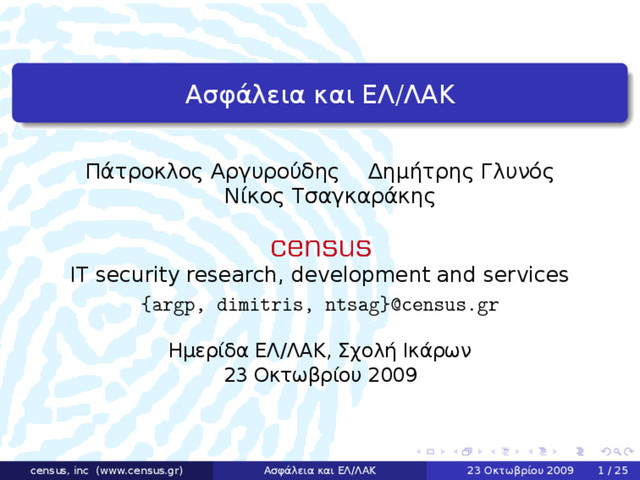 Ασφάλεια και ΕΛ/ΛΑΚ

Πάτροκλος Αργυρούδης Δημήτρης Γλυνός
Νίκος Τσαγκαράκης

census
IT security research, development and services
{argp, dimitris, ntsag}@census.gr

Ημερίδα ΕΛ/ΛΑΚ, Σχολή Ικάρων
23 Οκτωβρίου 2009

census, inc (www.census.gr) Ασφάλεια και ΕΛ/ΛΑΚ 23 Οκτωβρίου 2009 1 / 25